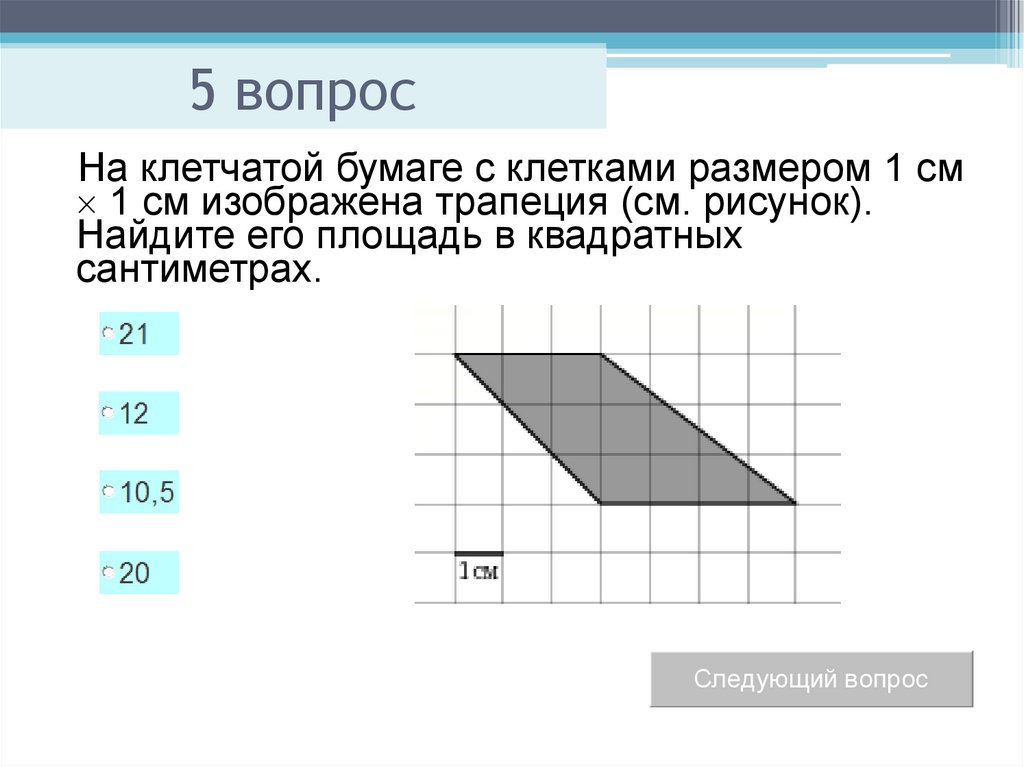 5 вопрос

На клетчатой бумаге с клетками размером 1 см $\times$ 1 см изображена трапеция (см. рисунок). Найдите его площадь в квадратных сантиметрах.

21

12

10,5

20

1см

Следующий вопрос